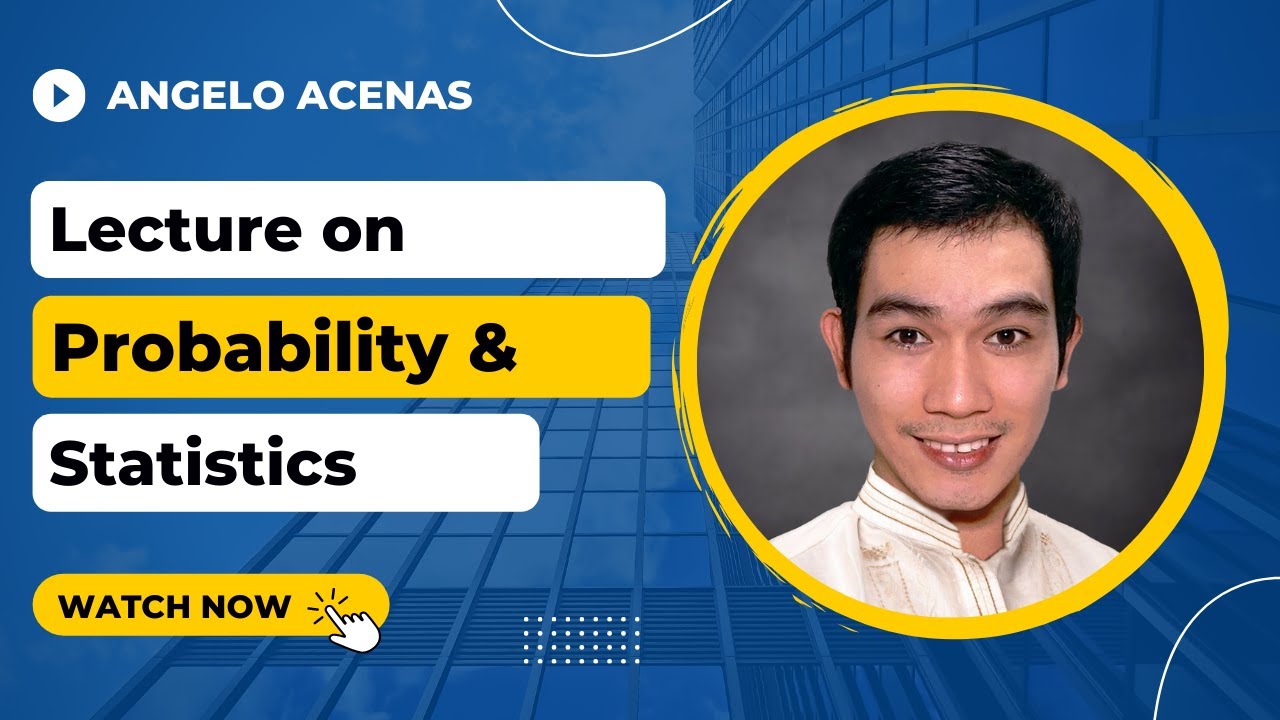 ANGELO ACENAS

Lecture on
Probability &
Statistics

WATCH NOW